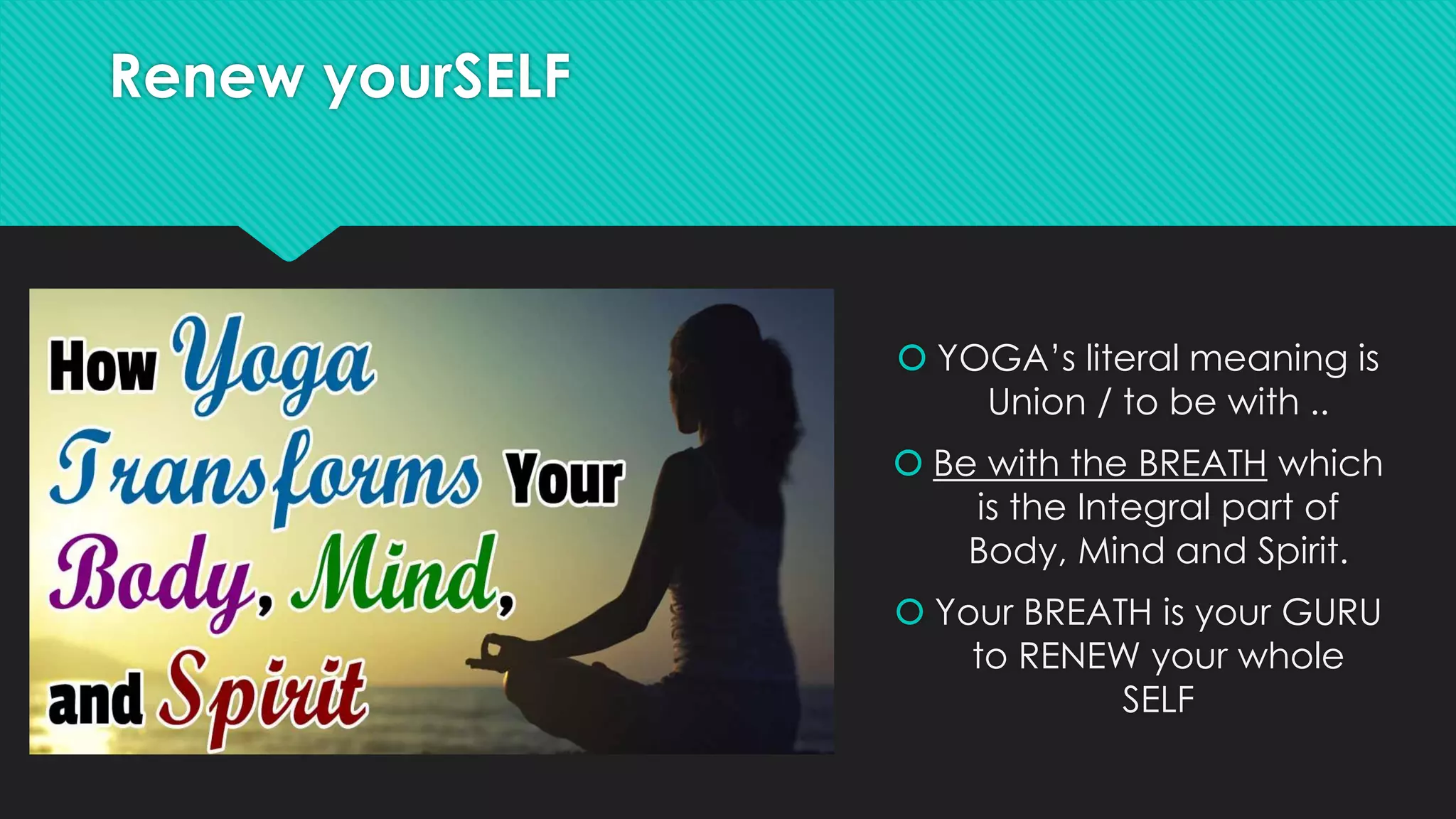 Renew yourSELF

How Yoga Transforms Your Body, Mind, and Spirit

YOGA's literal meaning is Union / to be with ..

Be with the BREATH which is the Integral part of Body, Mind and Spirit.

Your BREATH is your GURU to RENEW your whole SELF